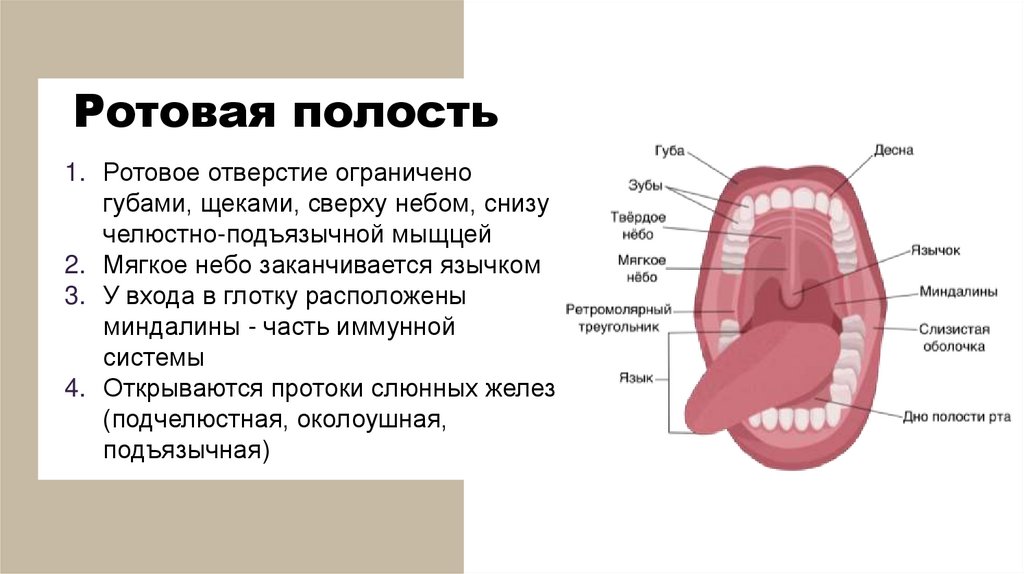 Ротовая полость

1. Ротовое отверстие ограничено губами, щеками, сверху небом, снизу челюстно-подъязычной мыщцей
2. Мягкое небо заканчивается язычком
3. У входа в глотку расположены миндалины - часть иммунной системы
4. Открываются протоки слюнных желез (подчелюстная, околоушная, подъязычная)

Губа
Зубы
Твёрдое нёбо
Мягкое нёбо
Ретромолярный треугольник
Язык
Десна
Язычок
Миндалины
Слизистая оболочка
Дно полости рта